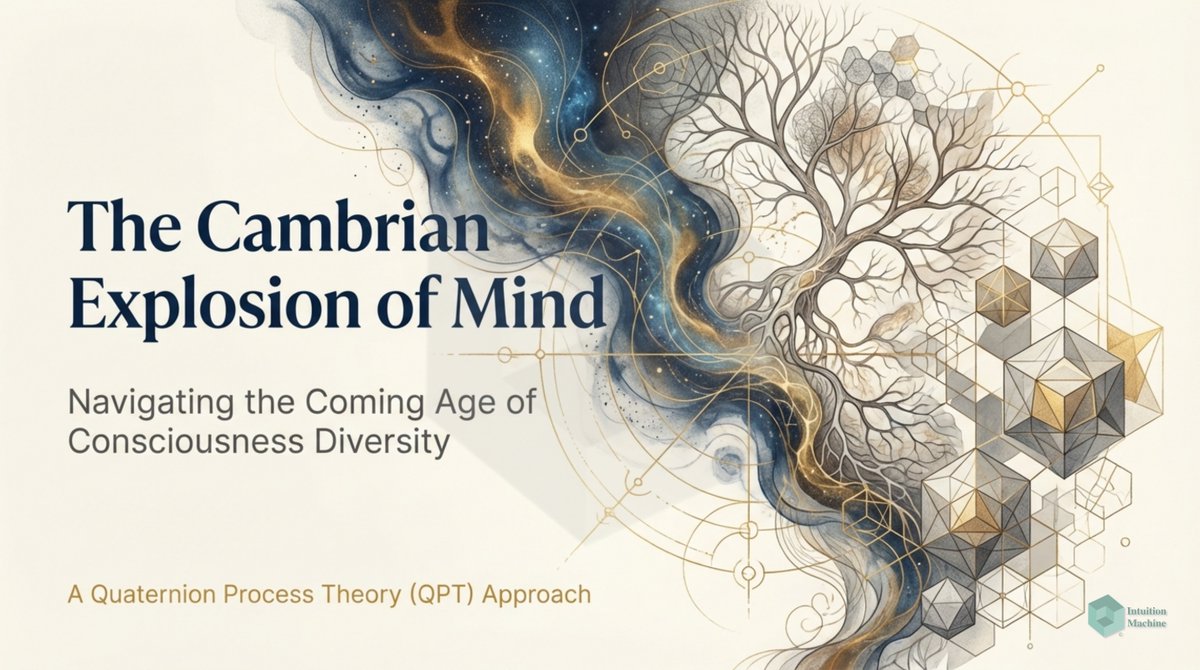 The Cambrian Explosion of Mind

Navigating the Coming Age of Consciousness Diversity

A Quaternion Process Theory (QPT) Approach

Intuition Machine